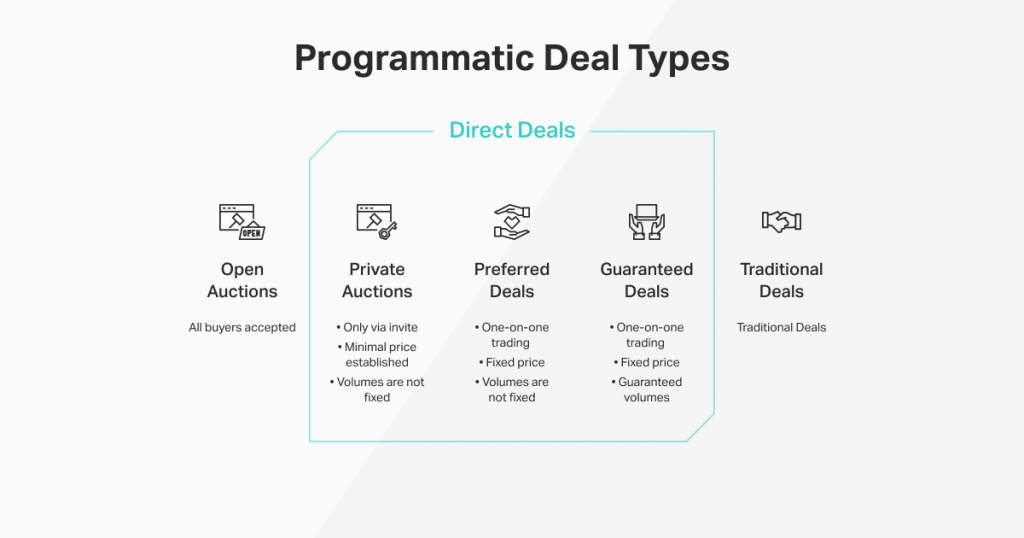 Programmatic Deal Types

Direct Deals

OPEN

Open Auctions

All buyers accepted

Private Auctions

• Only via invite
• Minimal price established
• Volumes are not fixed

Preferred Deals

• One-on-one trading
• Fixed price
• Volumes are not fixed

Guaranteed Deals

• One-on-one trading
• Fixed price
• Guaranteed volumes

Traditional Deals

Traditional Deals